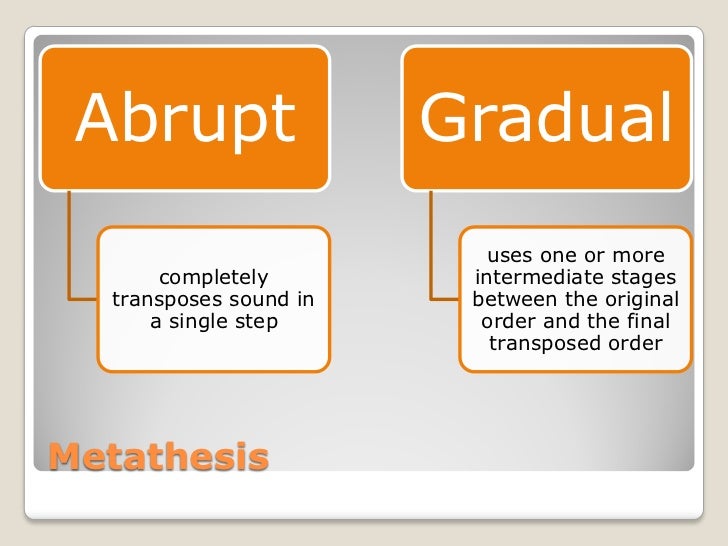 Abrupt

completely transposes sound in a single step

Gradual

uses one or more intermediate stages between the original order and the final transposed order

Metathesis